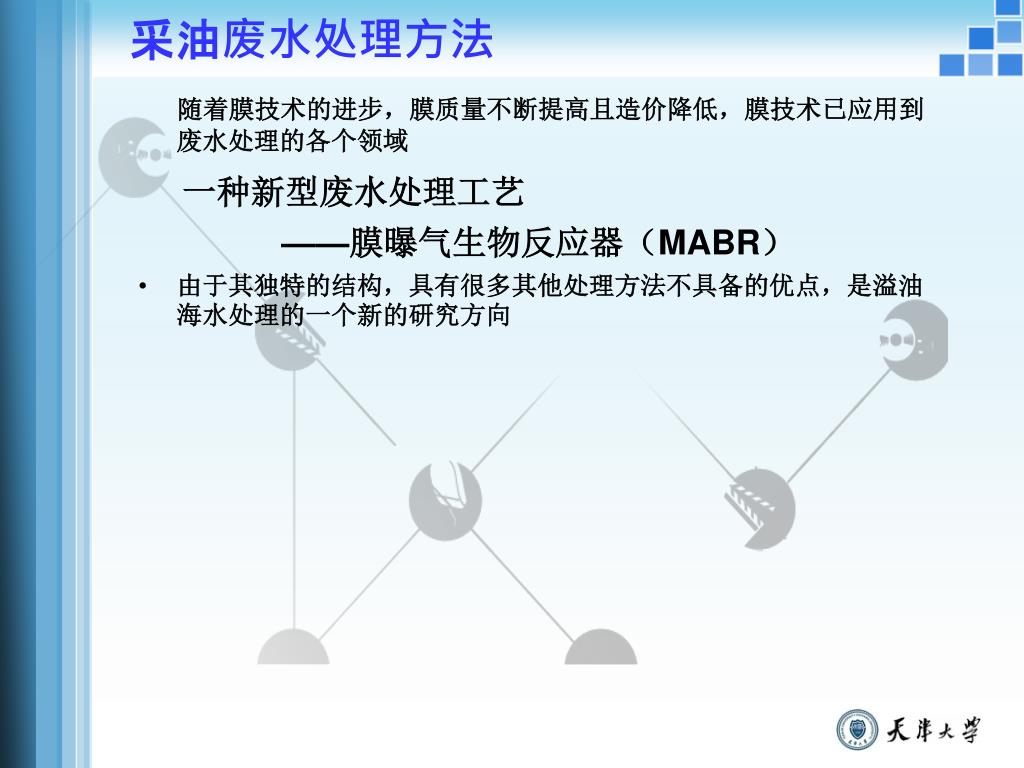 采油废水处理方法

随着膜技术的进步，膜质量不断提高且造价降低，膜技术已应用到废水处理的各个领域

一种新型废水处理工艺

——膜曝气生物反应器（MABR）

• 由于其独特的结构，具有很多其他处理方法不具备的优点，是溢油海水处理的一个新的研究方向

天津大学